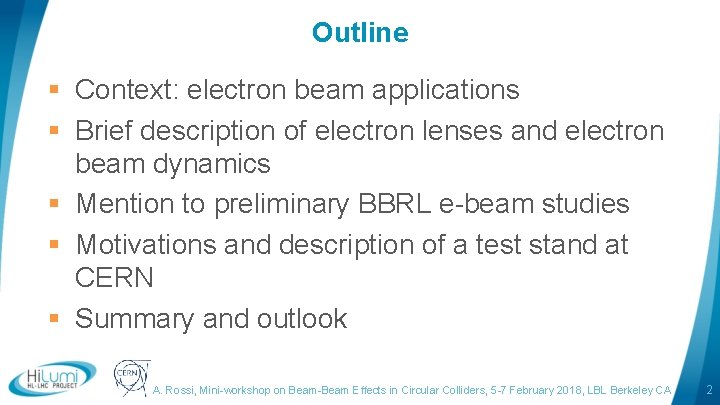 Outline

▪ Context: electron beam applications
▪ Brief description of electron lenses and electron beam dynamics
▪ Mention to preliminary BBRL e-beam studies
▪ Motivations and description of a test stand at CERN
▪ Summary and outlook

HiLumi HL-LHC PROJECT
CERN
A. Rossi, Mini-workshop on Beam-Beam Effects in Circular Colliders, 5-7 February 2018, LBL Berkeley CA
2